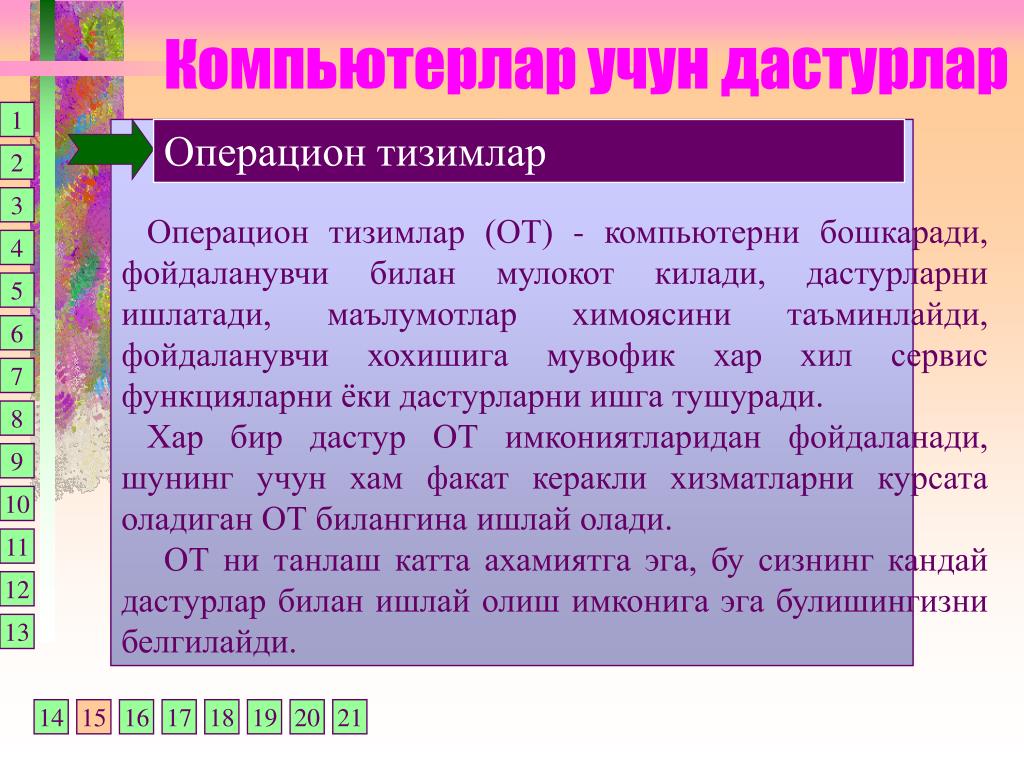 Компьютерлар учун дастурлар

1
2
3
4
5
6
7
8
9
10
11
12
13

Операцион тизимлар

Операцион тизимлар (ОТ) - компьютерни бошкаради, фойдаланувчи билан мулокот килади, дастурларни ишлатади, маълумотлар химоясини таъминлайди, фойдаланувчи хохишига мувофик хар хил сервис функцияларни ёки дастурларни ишга тушуради.

Хар бир дастур ОТ имкониятларидан фойдаланади, шунинг учун хам факат керакли хизматларни курсата оладиган ОТ билангина ишлай олади.

ОТ ни танлаш катта ахамиятга эга, бу сизнинг кандай дастурлар билан ишлай олиш имконига эга булишингизни белгилайди.

14 15 16 17 18 19 20 21